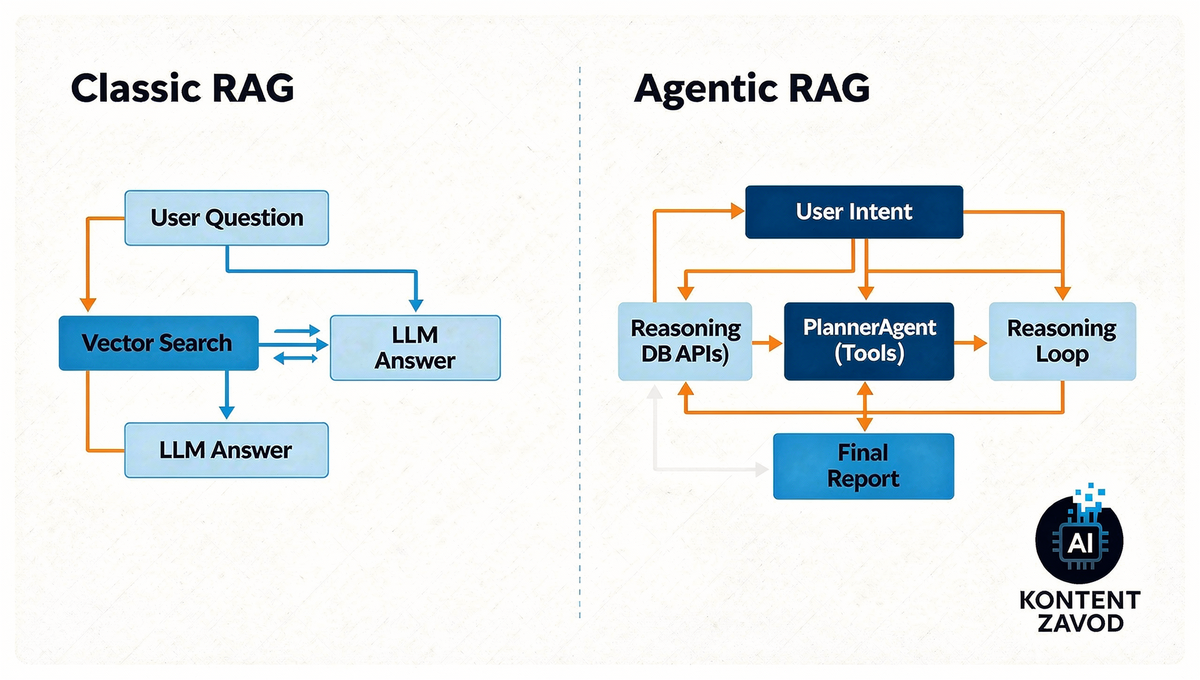 Classic RAG

User Question

Vector Search

LLM Answer

LLM Answer

Agentic RAG

User Intent

Reasoning DB APIs)

PlannerAgent (Tools)

Reasoning Loop

Final Report

AI

KONTENT ZAVOD